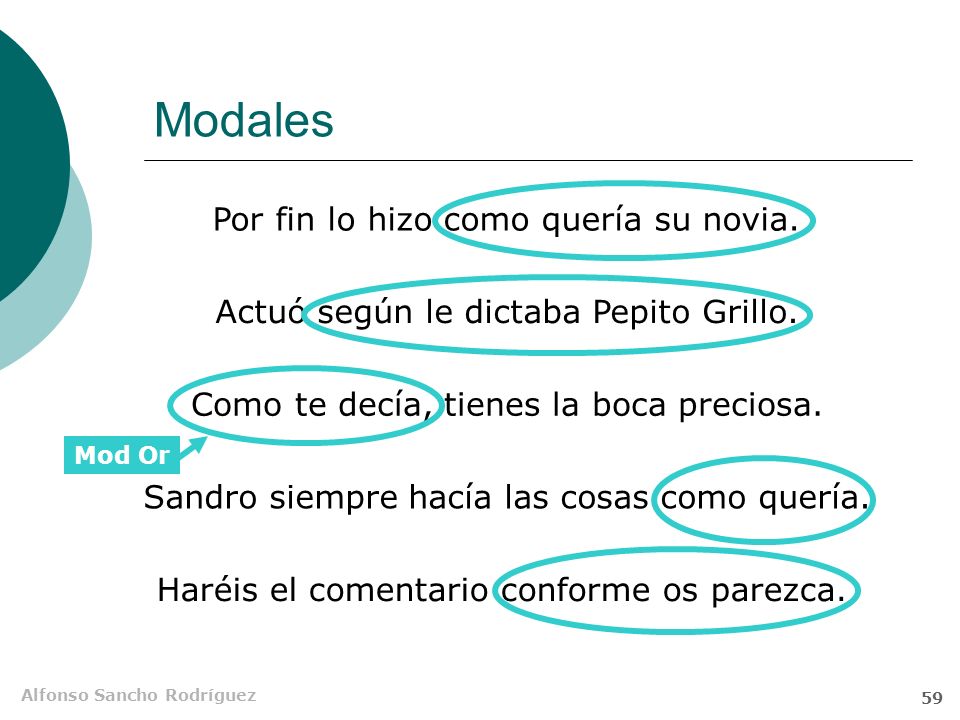 Modales

Por fin lo hizo como quería su novia.

Actuó según le dictaba Pepito Grillo.

Como te decía, tienes la boca preciosa.

Mod Or

Sandro siempre hacía las cosas como quería.

Haréis el comentario conforme os parezca.

Alfonso Sancho Rodríguez

59